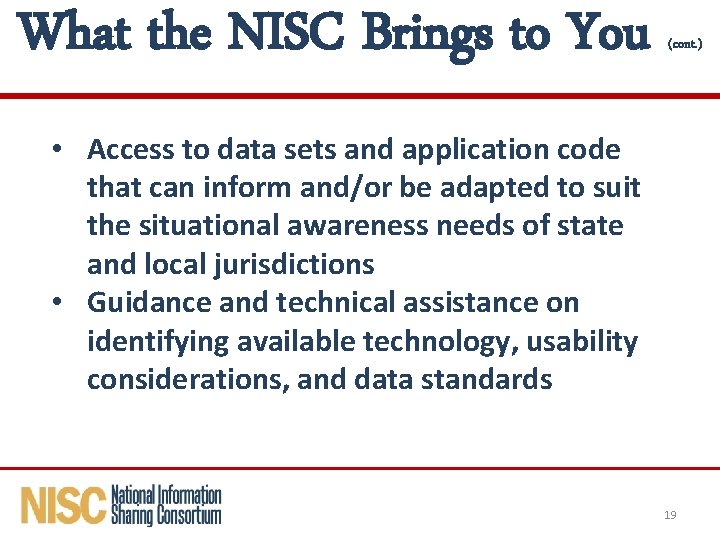 What the NISC Brings to You (cont.)

• Access to data sets and application code that can inform and/or be adapted to suit the situational awareness needs of state and local jurisdictions
• Guidance and technical assistance on identifying available technology, usability considerations, and data standards

NISC National Information Sharing Consortium

19